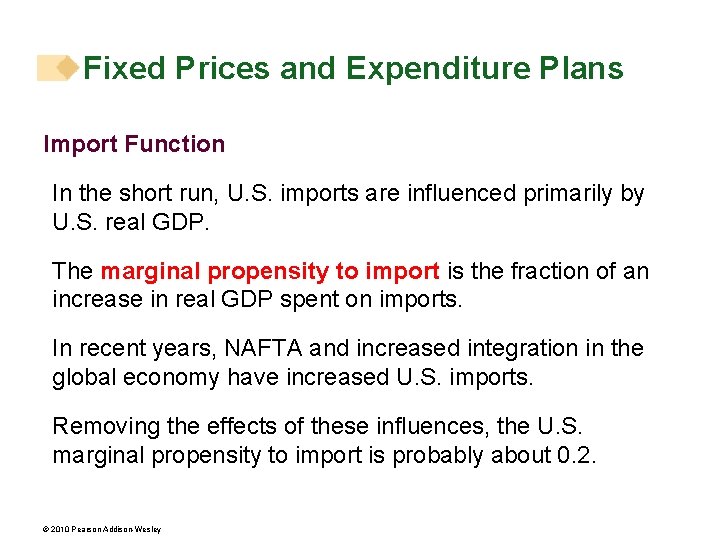 Fixed Prices and Expenditure Plans

Import Function

In the short run, U.S. imports are influenced primarily by U.S. real GDP.

The marginal propensity to import is the fraction of an increase in real GDP spent on imports.

In recent years, NAFTA and increased integration in the global economy have increased U.S. imports.

Removing the effects of these influences, the U.S. marginal propensity to import is probably about 0.2.

© 2010 Pearson Addison Wesley